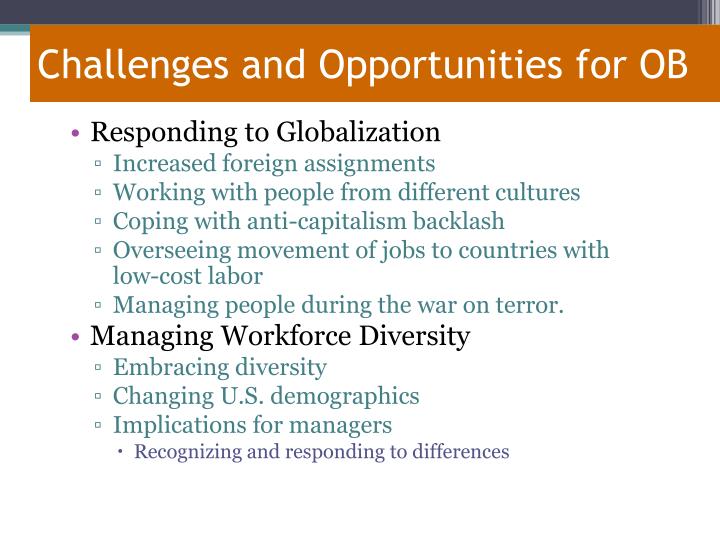 Challenges and Opportunities for OB

• Responding to Globalization
▫ Increased foreign assignments
▫ Working with people from different cultures
▫ Coping with anti-capitalism backlash
▫ Overseeing movement of jobs to countries with low-cost labor
▫ Managing people during the war on terror.
• Managing Workforce Diversity
▫ Embracing diversity
▫ Changing U.S. demographics
▫ Implications for managers
• Recognizing and responding to differences